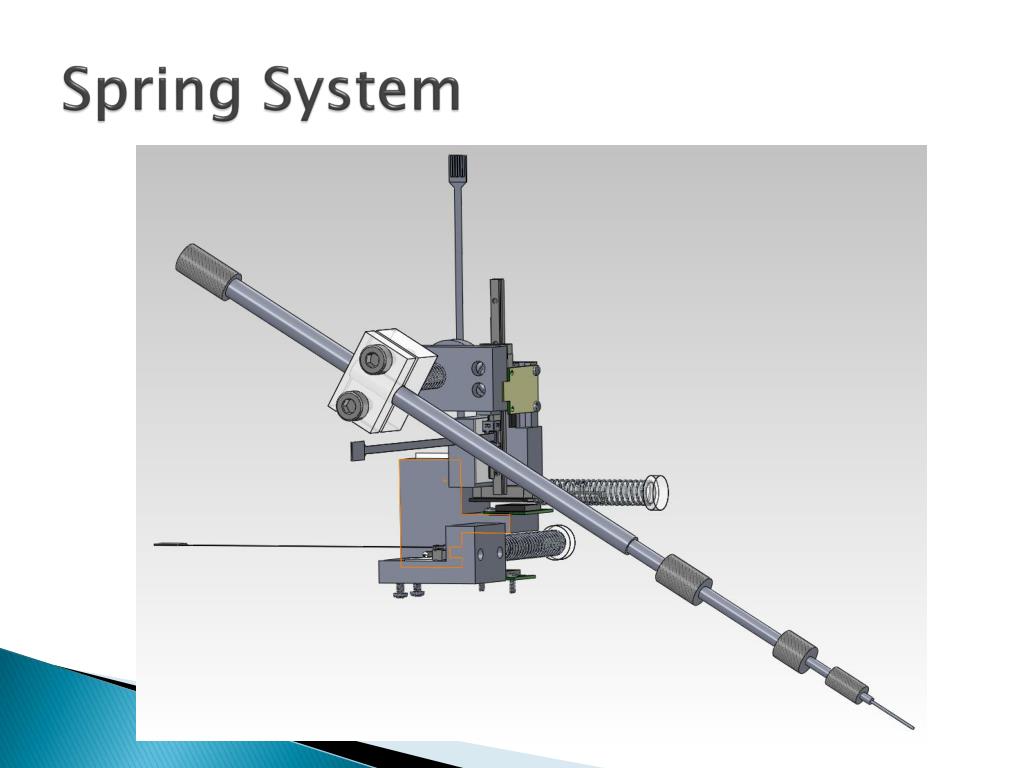 Spring System